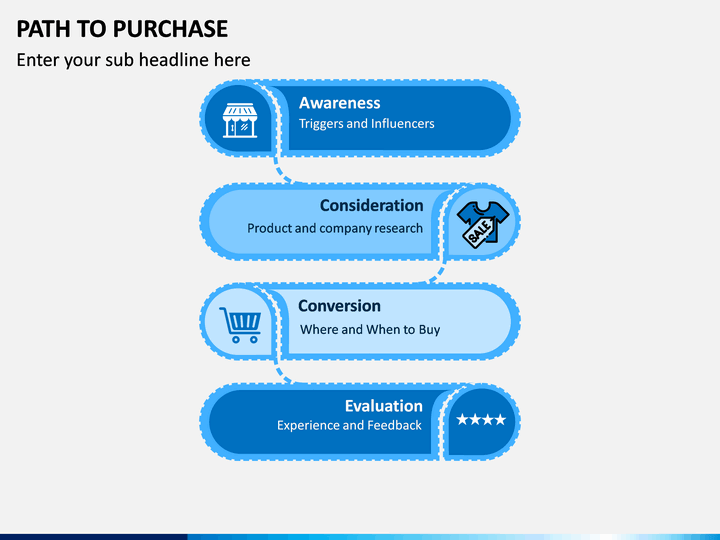 PATH TO PURCHASE
Enter your sub headline here

Awareness
Triggers and Influencers

Consideration
Product and company research

SALE

Conversion
Where and When to Buy

Evaluation
Experience and Feedback

★★★★